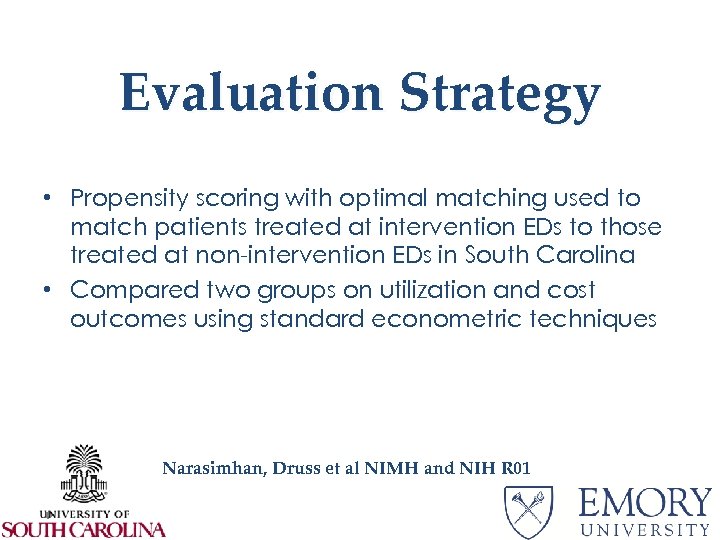 Evaluation Strategy

• Propensity scoring with optimal matching used to match patients treated at intervention EDs to those treated at non-intervention EDs in South Carolina
• Compared two groups on utilization and cost outcomes using standard econometric techniques

Narasimhan, Druss et al NIMH and NIH R01

UNIVERSITY OF SOUTH CAROLINA

EMORY UNIVERSITY